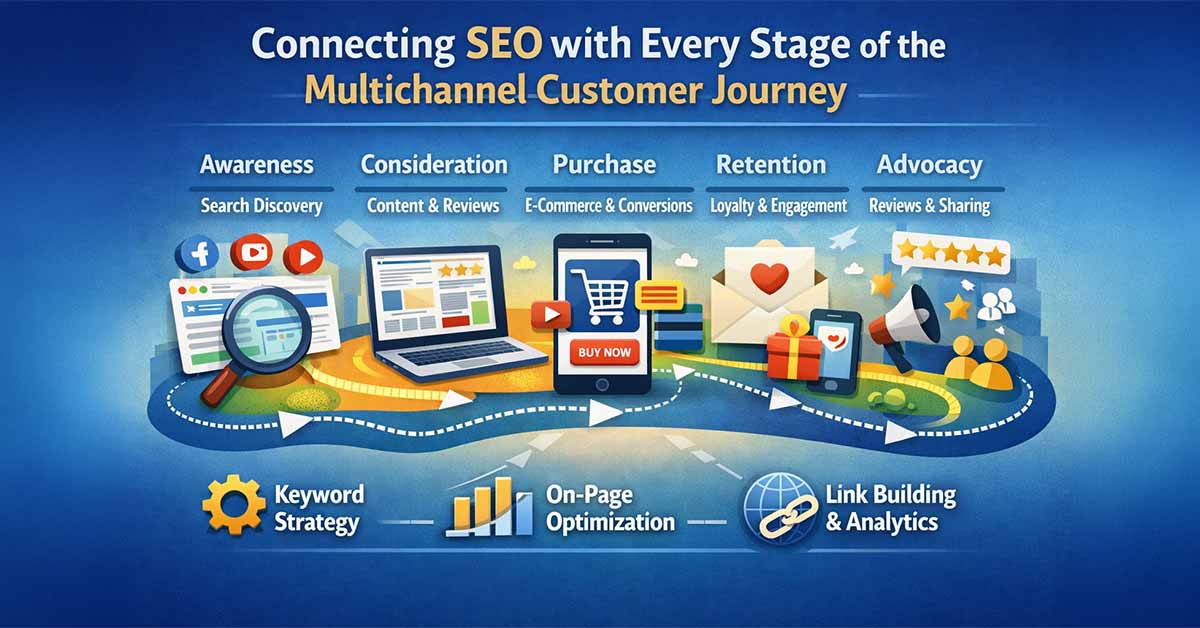 Connecting SEO with Every Stage of the Multichannel Customer Journey

Awareness
Search Discovery

Consideration
Content & Reviews

Purchase
E-Commerce & Conversions

Retention
Loyalty & Engagement

Advocacy
Reviews & Sharing

BUY NOW

Keyword Strategy

On-Page Optimization

Link Building & Analytics